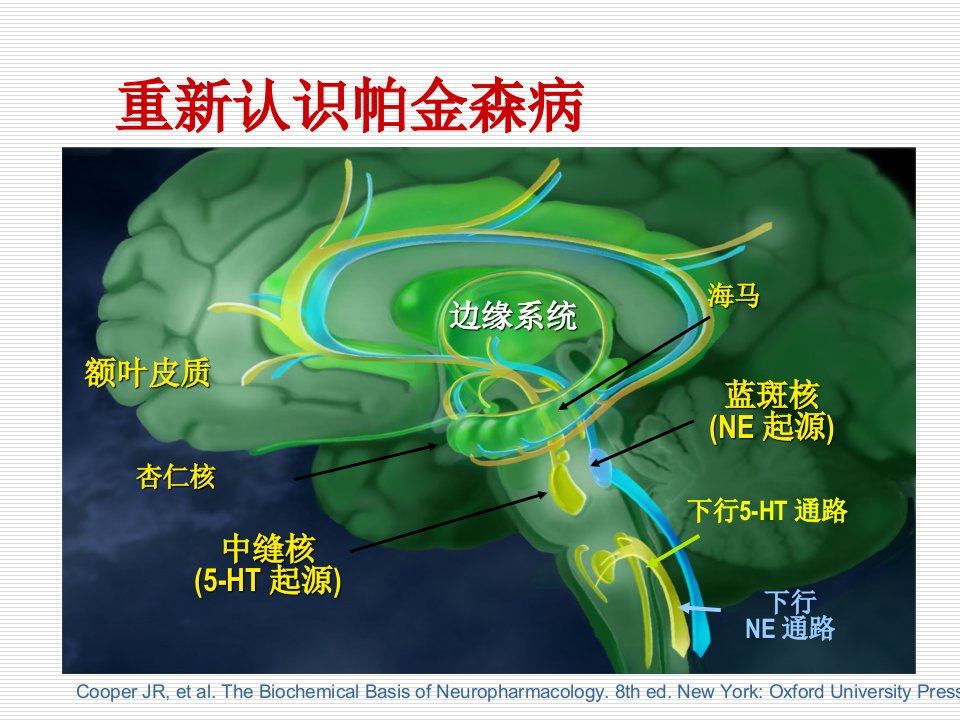 重新认识帕金森病

边缘系统

海马

额叶皮质

蓝斑核
(NE 起源)

杏仁核

下行5-HT 通路

中缝核
(5-HT 起源)

下行
NE 通路

Cooper JR, et al. The Biochemical Basis of Neuropharmacology. 8th ed. New York: Oxford University Press